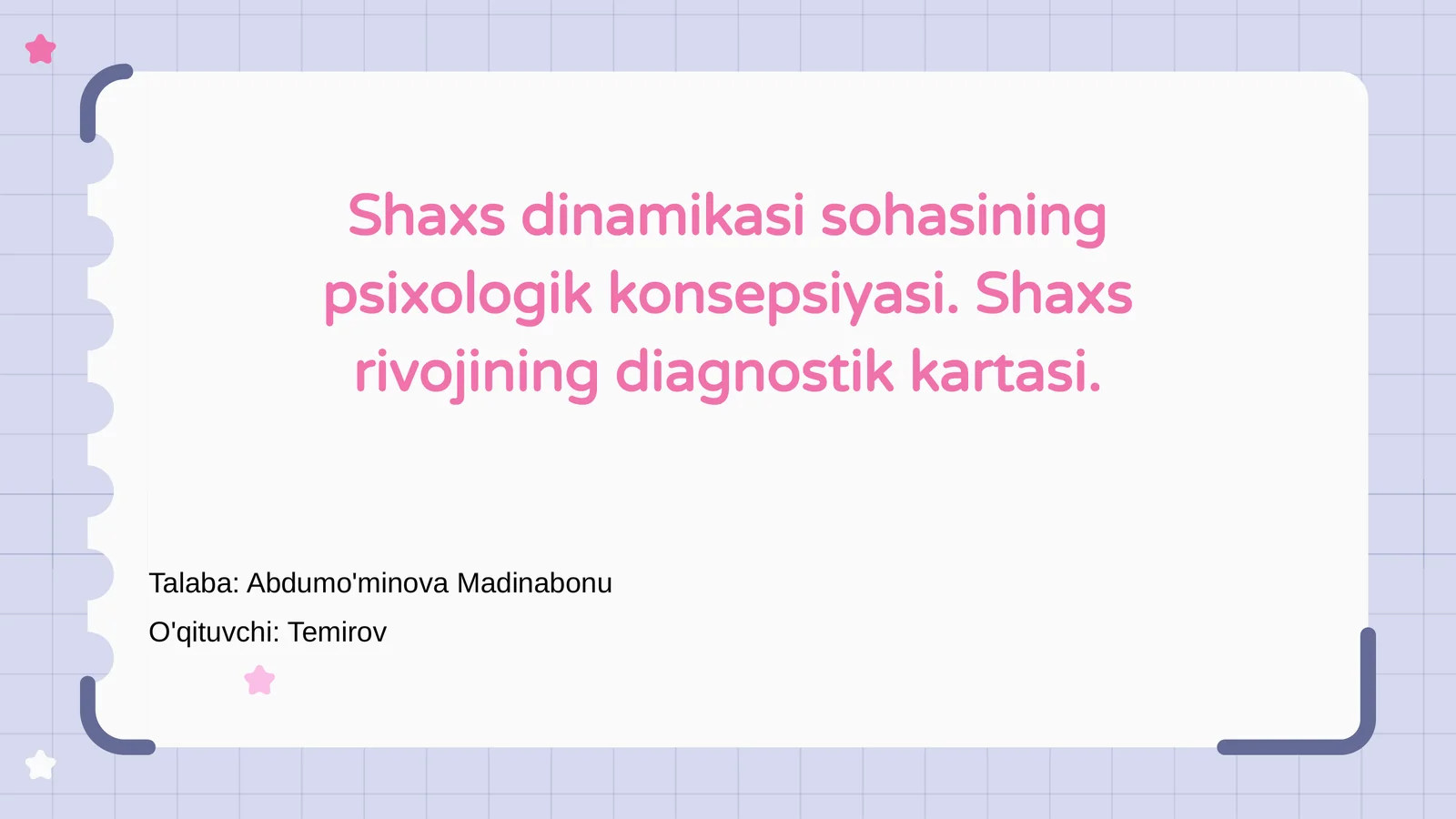 Shaxs dinamikasi sohasining psixologik konsepsiyasi. Shaxs rivojining diagnostik kartasi.

Talaba: Abdumo'minova Madinabonu

O'qituvchi: Temirov